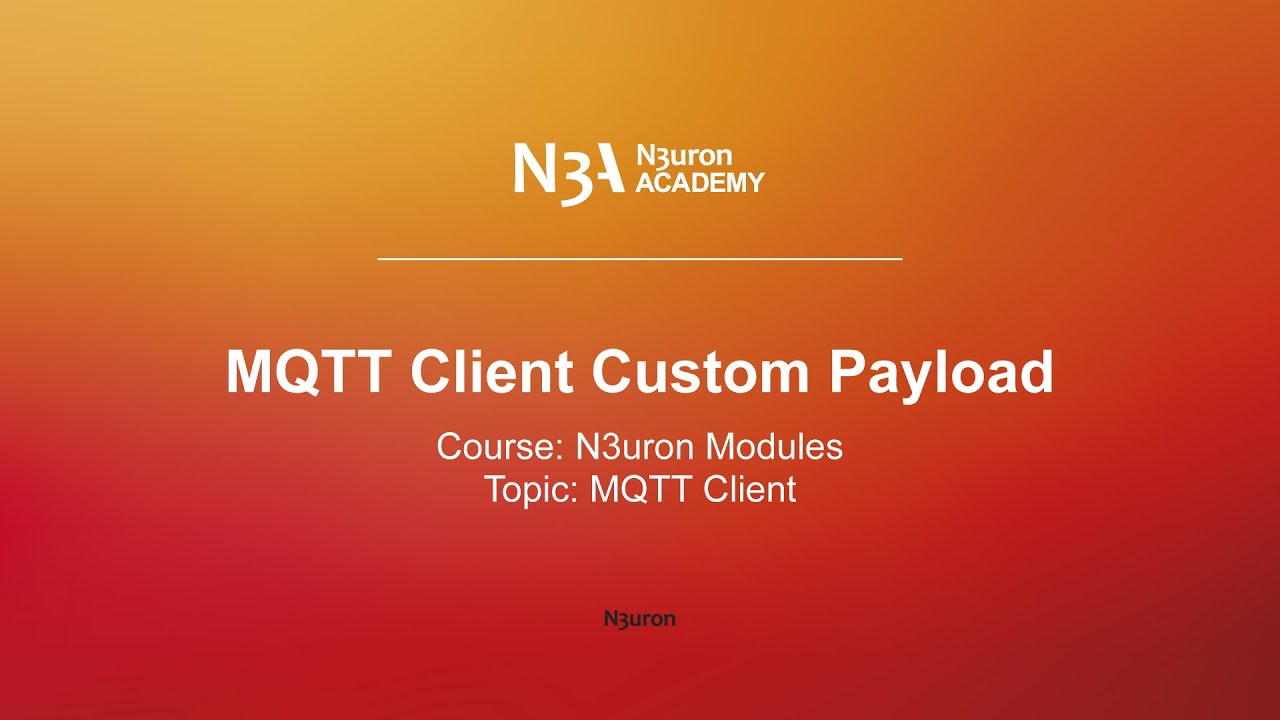 N3A N3uron ACADEMY

MQTT Client Custom Payload

Course: N3uron Modules
Topic: MQTT Client

N3uron